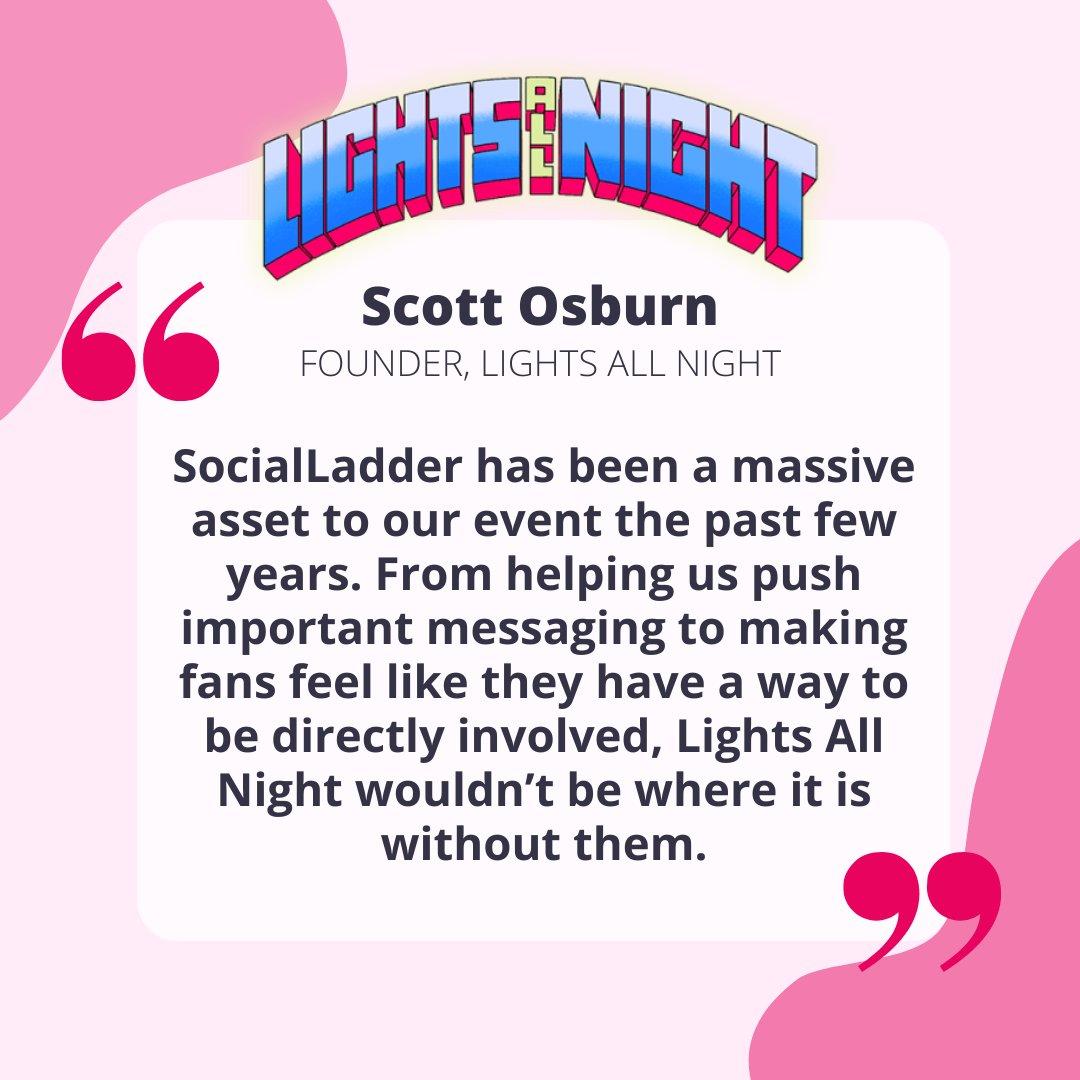 LIGHTS ALL NIGHT

Scott Osburn
FOUNDER, LIGHTS ALL NIGHT

SocialLadder has been a massive asset to our event the past few years. From helping us push important messaging to making fans feel like they have a way to be directly involved, Lights All Night wouldn’t be where it is without them.